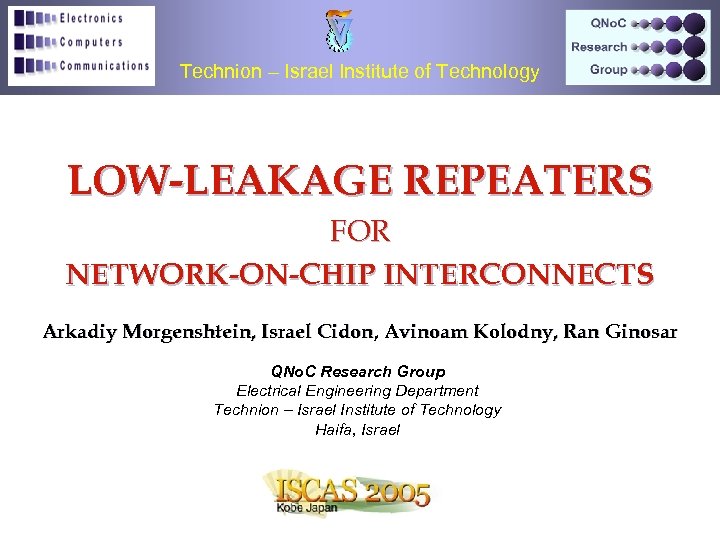 Electronics
Computers
Communications

Technion – Israel Institute of Technology

QNoC
Research
Group

LOW-LEAKAGE REPEATERS
FOR
NETWORK-ON-CHIP INTERCONNECTS

Arkadiy Morgenshtein, Israel Cidon, Avinoam Kolodny, Ran Ginosar

QNoC Research Group
Electrical Engineering Department
Technion – Israel Institute of Technology
Haifa, Israel

ISCAS 2005
Kobe Japan